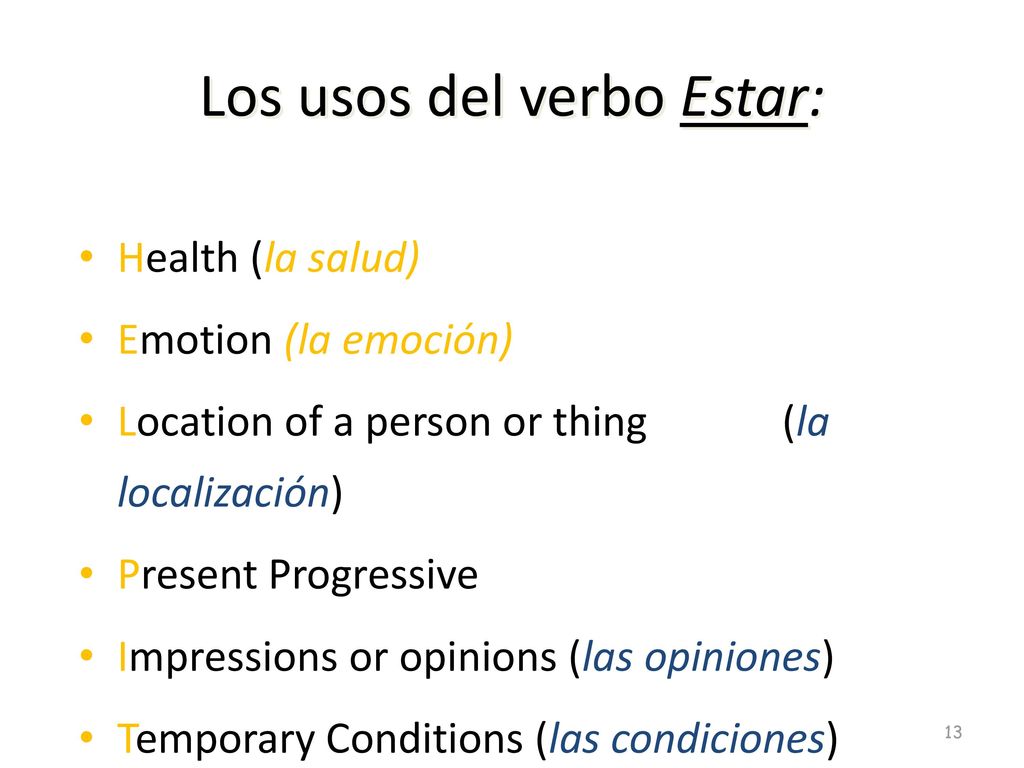 Los usos del verbo Estar:

• Health (la salud)
• Emotion (la emoción)
• Location of a person or thing (la localización)
• Present Progressive
• Impressions or opinions (las opiniones)
• Temporary Conditions (las condiciones)

13